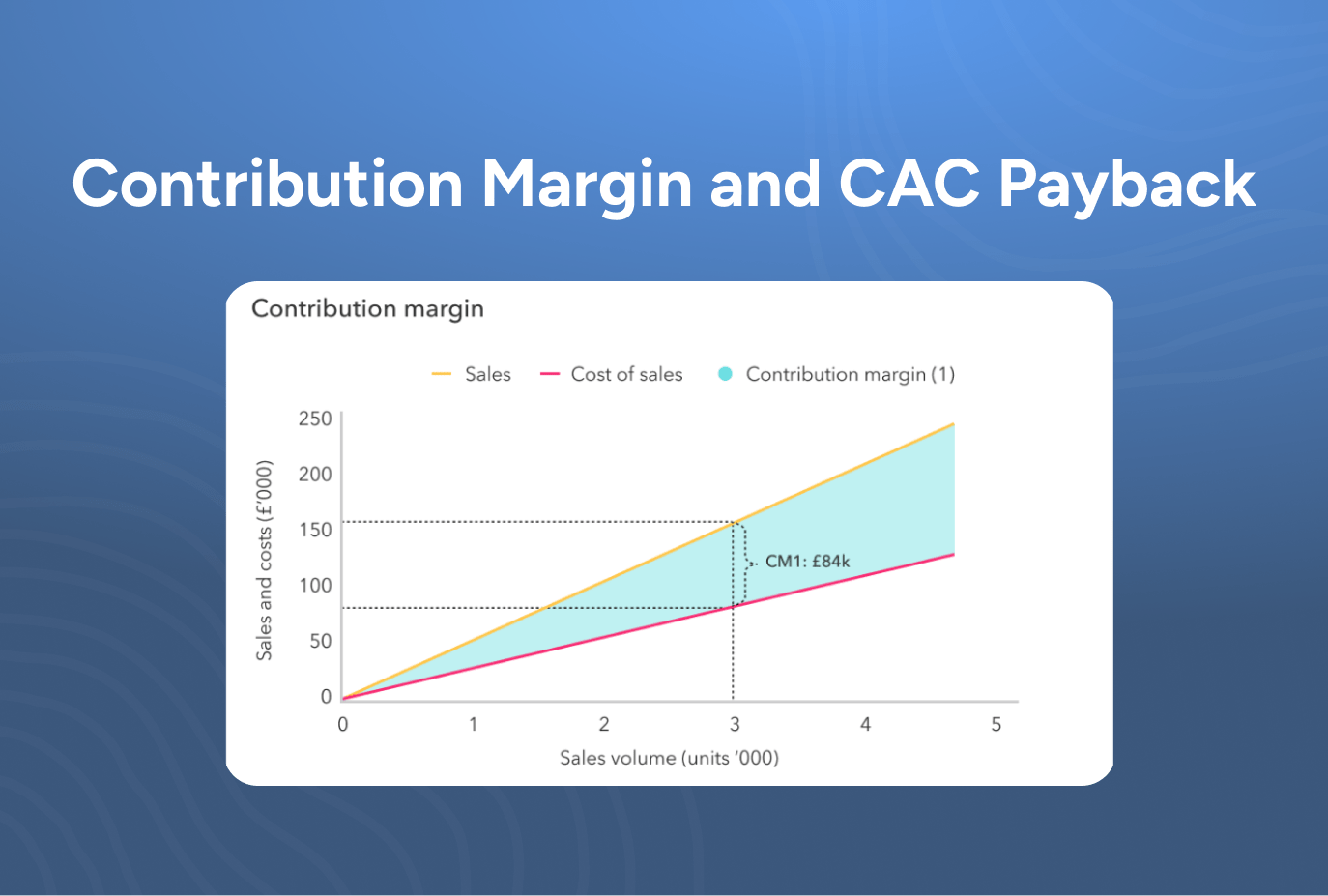 Contribution Margin and CAC Payback

Contribution margin

Sales
Cost of sales
Contribution margin (1)

Sales and costs (£'000)

250
200
150
100
50
0

CM1: £84k

0
1
2
3
4
5

Sales volume (units '000)